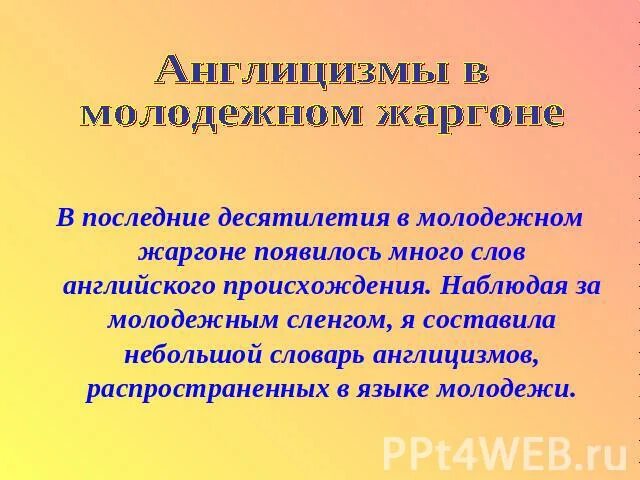 Англицизмы в молодежном жаргоне

В последние десятилетия в молодежном жаргоне появилось много слов английского происхождения. Наблюдая за молодежным сленгом, я составила небольшой словарь англицизмов, распространенных в языке молодежи.

PPt4WEB.ru